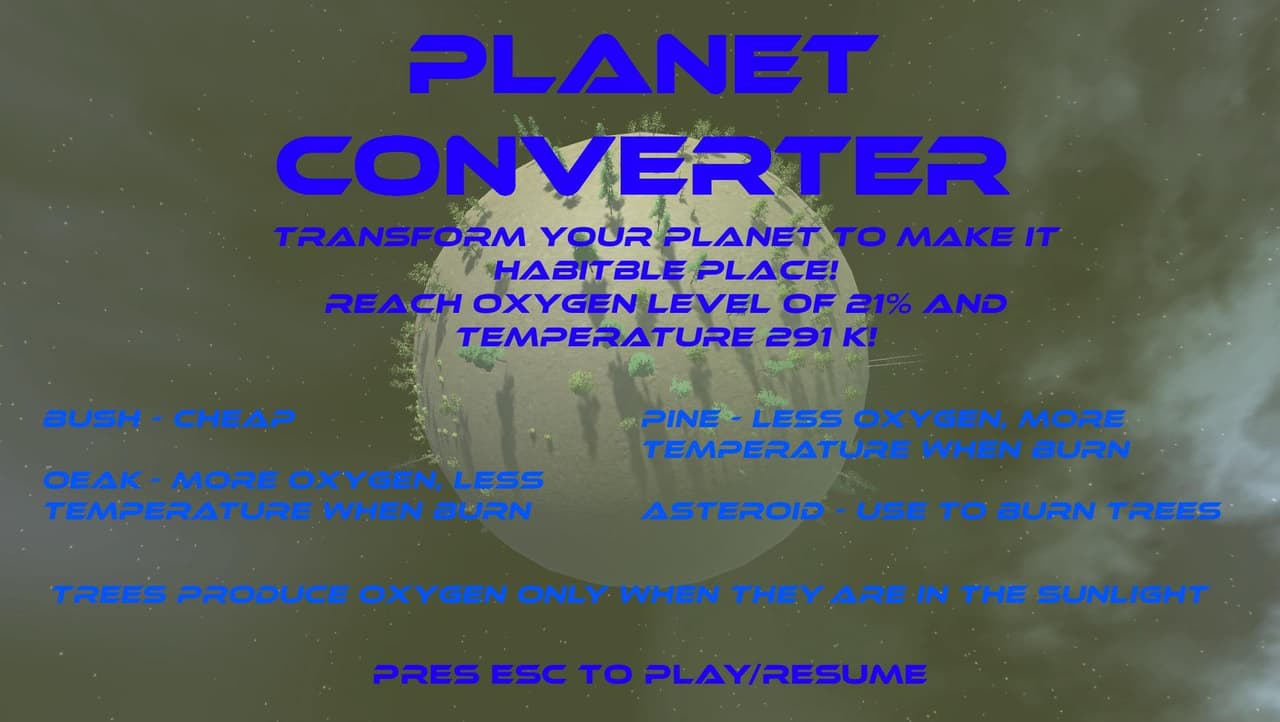 PLANET CONVERTER

TRANSFORM YOUR PLANET TO MAKE IT HABITBLE PLACE!
REACH OXYGEN LEVEL OF 21% AND TEMPERATURE 291 K!

BUSH - CHEAP

OEAK - MORE OXYGEN, LESS TEMPERATURE WHEN BURN

PINE - LESS OXYGEN, MORE TEMPERATURE WHEN BURN

ASTEROID - USE TO BURN TREES

TREES PRODUCE OXYGEN ONLY WHEN THEY ARE IN THE SUNLIGHT

PRES ESC TO PLAY/RESUME